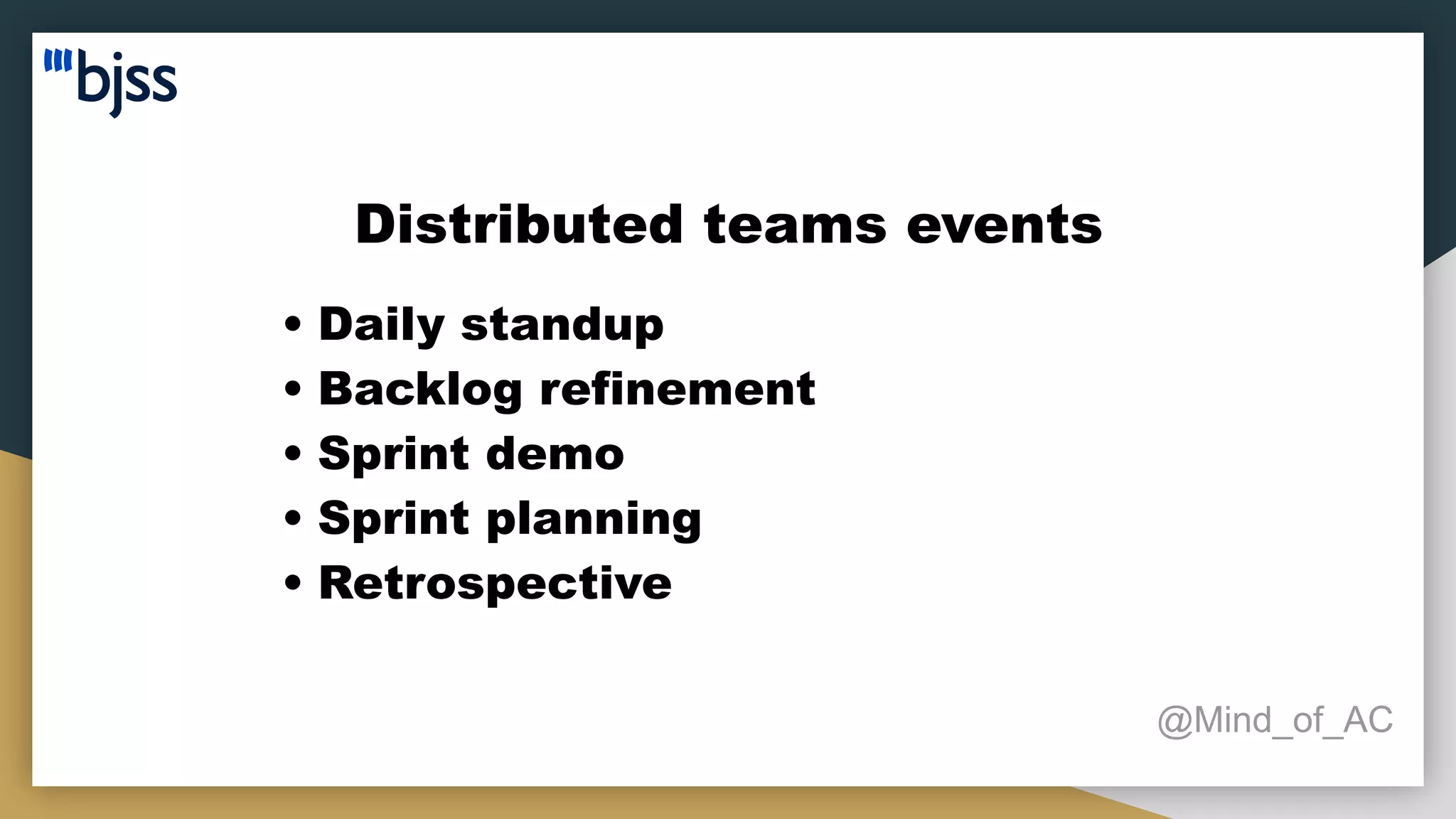 bjss

Distributed teams events

• Daily standup
• Backlog refinement
• Sprint demo
• Sprint planning
• Retrospective

@Mind_of_AC